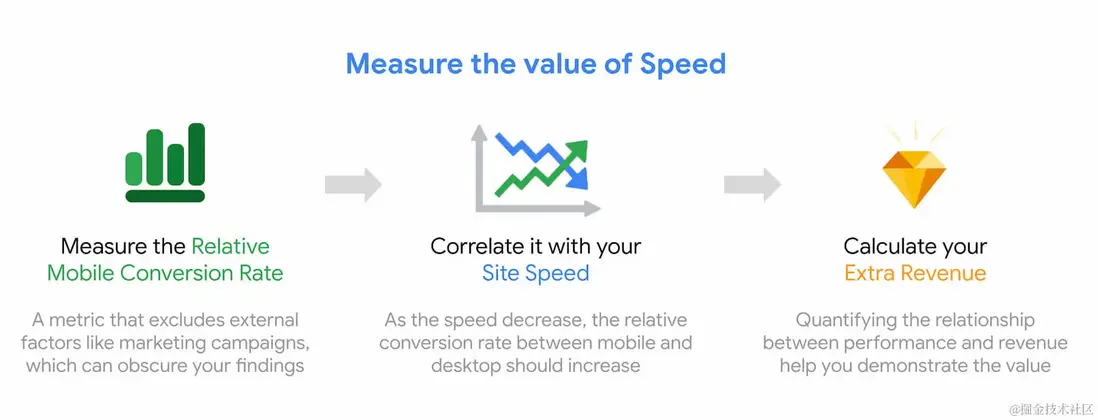 Measure the value of Speed

Measure the Relative Mobile Conversion Rate

A metric that excludes external factors like marketing campaigns, which can obscure your findings

Correlate it with your Site Speed

As the speed decrease, the relative conversion rate between mobile and desktop should increase

Calculate your Extra Revenue

Quantifying the relationship between performance and revenue help you demonstrate the value

@掘金技术社区